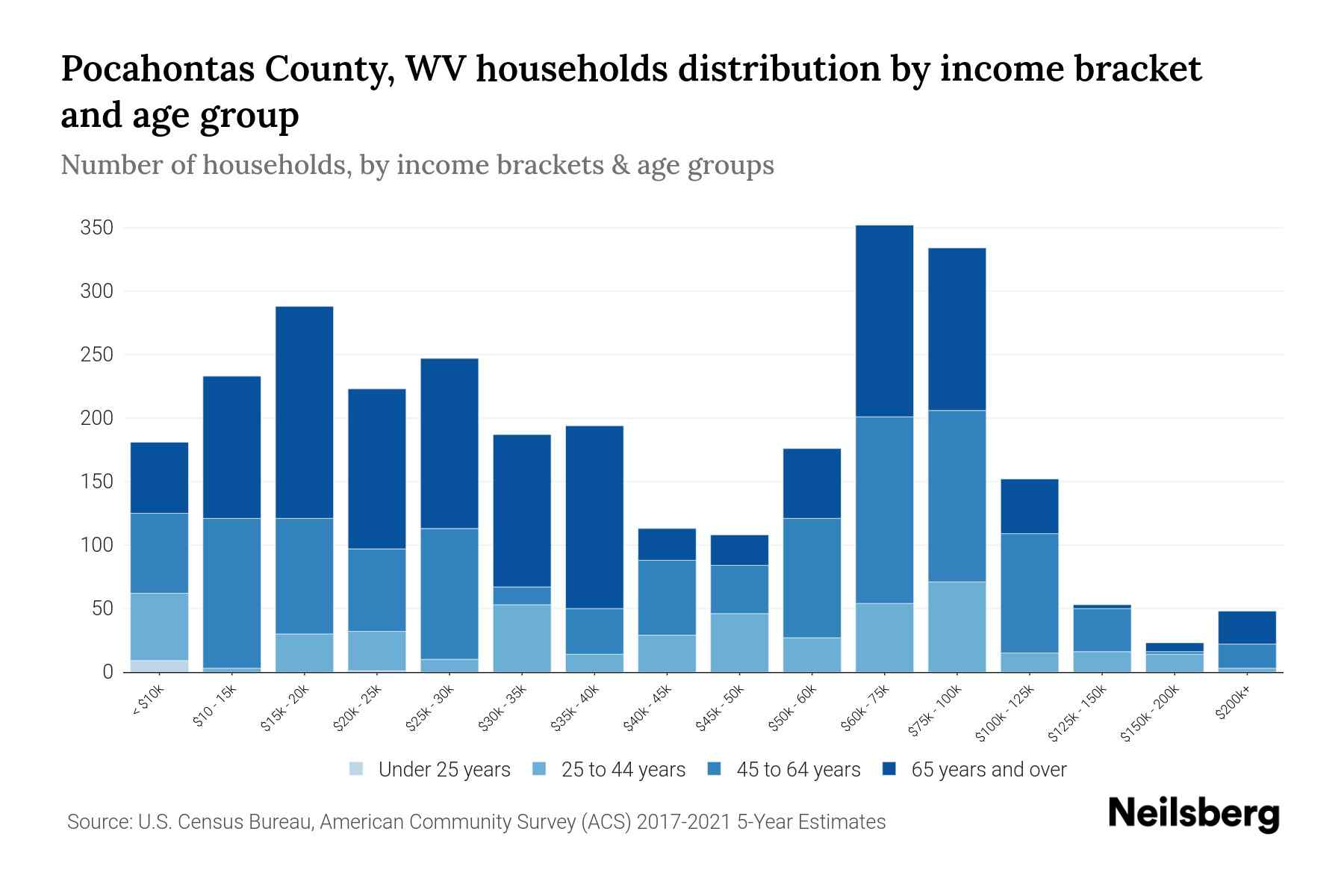 Pocahontas County, WV households distribution by income bracket and age group

Number of households, by income brackets & age groups

350
300
250
200
150
100
50
0

< $10k
$10 - 15k
$15k - 20k
$20k - 25k
$25k - 30k
$30k - 35k
$35k - 40k
$40k - 45k
$45k - 50k
$50k - 60k
$60k - 75k
$75k - 100k
$100k - 125k
$125k - 150k
$150k - 200k
$200k+

Under 25 years
25 to 44 years
45 to 64 years
65 years and over

Source: U.S. Census Bureau, American Community Survey (ACS) 2017-2021 5-Year Estimates

Neilsberg